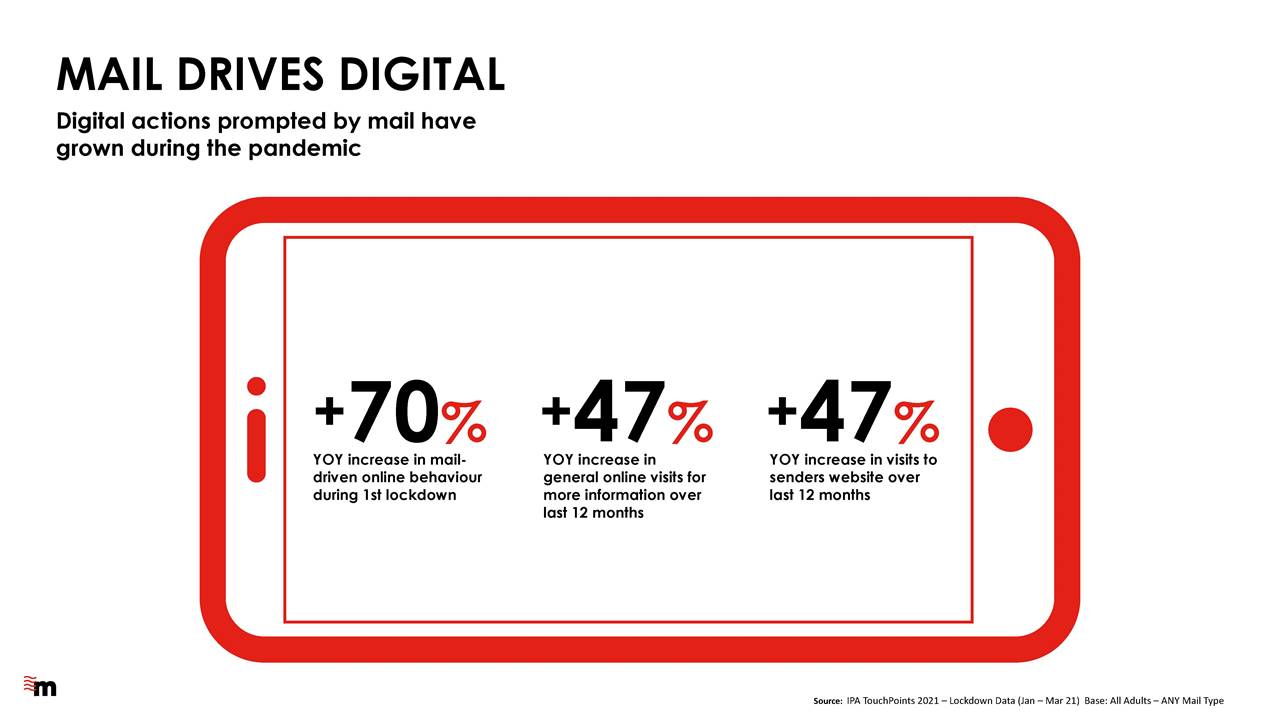 MAIL DRIVES DIGITAL

Digital actions prompted by mail have grown during the pandemic

+70%
YOY increase in mail-driven online behaviour during 1st lockdown

+47%
YOY increase in general online visits for more information over last 12 months

+47%
YOY increase in visits to senders website over last 12 months

m

Source: IPA TouchPoints 2021 – Lockdown Data (Jan – Mar 21) Base: All Adults – ANY Mail Type